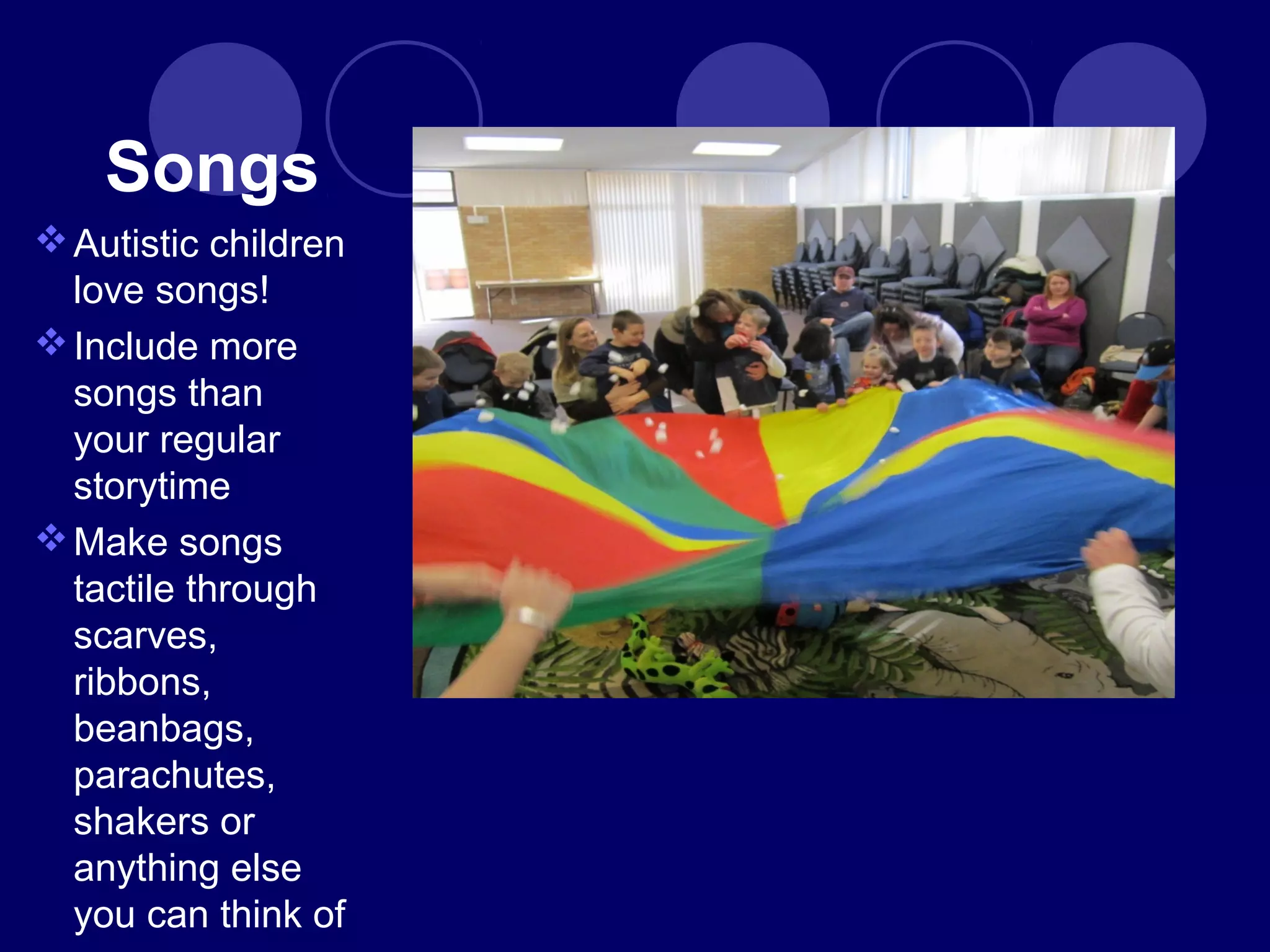 Songs

❖ Autistic children love songs!

❖ Include more songs than your regular storytime

❖ Make songs tactile through scarves, ribbons, beanbags, parachutes, shakers or anything else you can think of